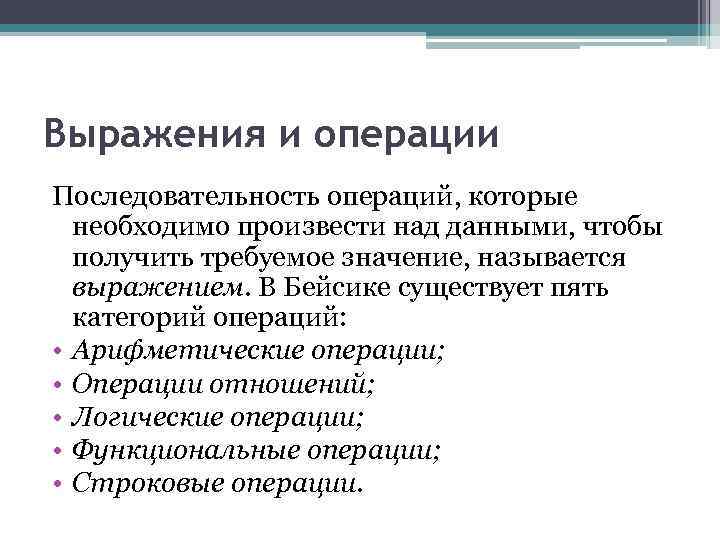 Выражения и операции

Последовательность операций, которые необходимо произвести над данными, чтобы получить требуемое значение, называется выражением. В Бейсике существует пять категорий операций:

• Арифметические операции;
• Операции отношений;
• Логические операции;
• Функциональные операции;
• Строковые операции.